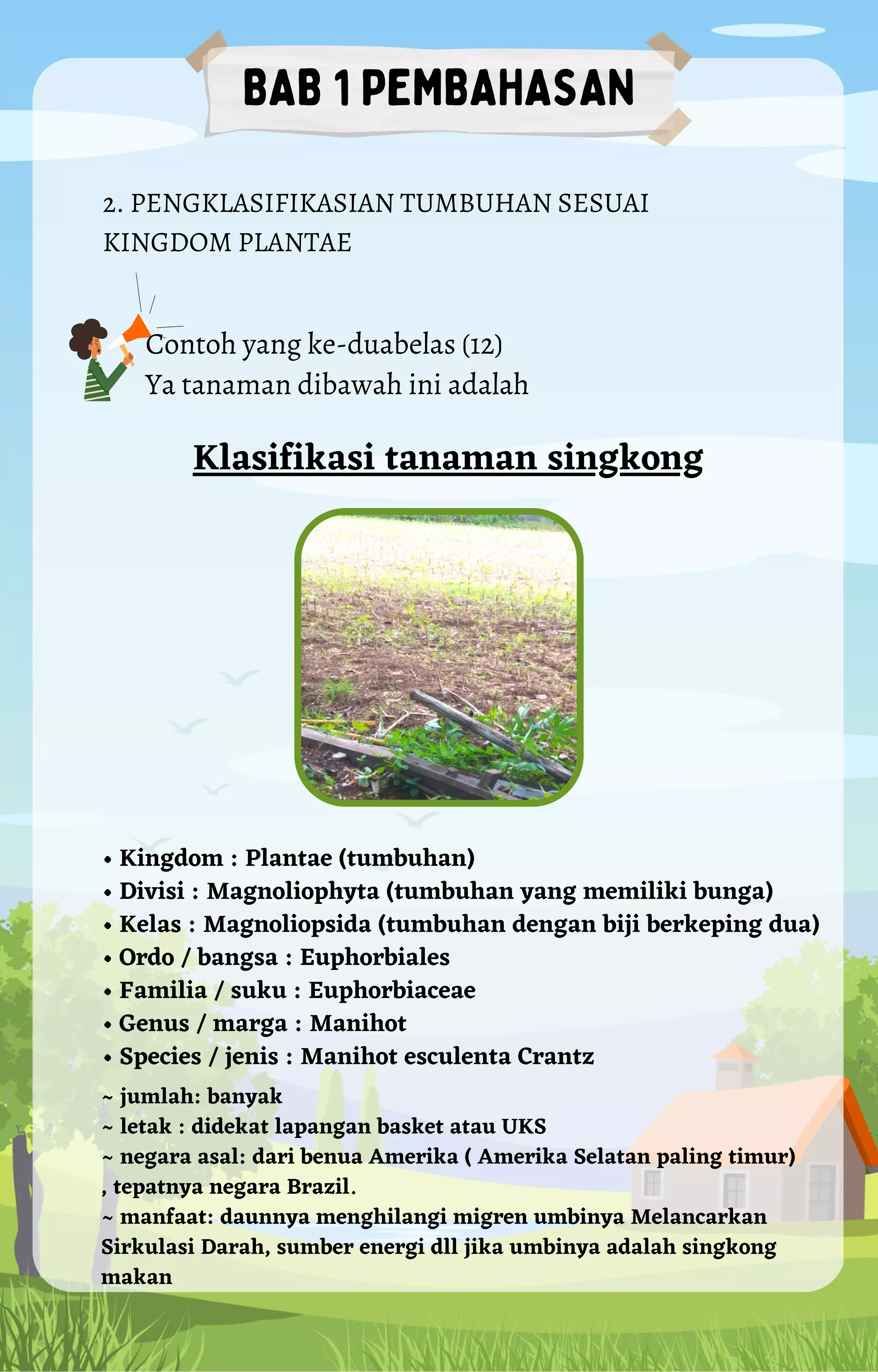 BAB 1 PEMBAHASAN

2. PENGKLASIFIKASIAN TUMBUHAN SESUAI KINGDOM PLANTAE

Contoh yang ke-duabelas (12)
Ya tanaman dibawah ini adalah

Klasifikasi tanaman singkong

• Kingdom : Plantae (tumbuhan)
• Divisi : Magnoliophyta (tumbuhan yang memiliki bunga)
• Kelas : Magnoliopsida (tumbuhan dengan biji berkeping dua)
• Ordo / bangsa : Euphorbiales
• Familia / suku : Euphorbiaceae
• Genus / marga : Manihot
• Species / jenis : Manihot esculenta Crantz

~ jumlah: banyak
~ letak : didekat lapangan basket atau UKS
~ negara asal: dari benua Amerika ( Amerika Selatan paling timur) , tepatnya negara Brazil.
~ manfaat: daunnya menghilangi migren umbinya Melancarkan Sirkulasi Darah, sumber energi dll jika umbinya adalah singkong makan